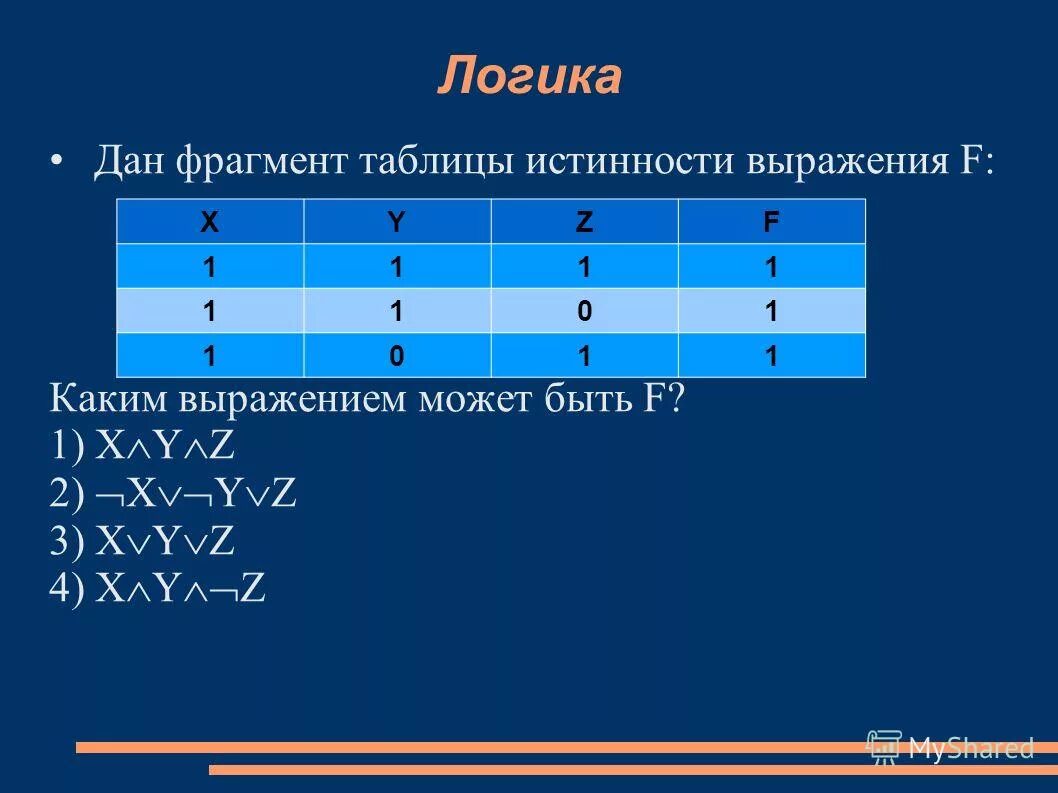 Логика

• Дан фрагмент таблицы истинности выражения F:

| X | Y | Z | F |
|---|---|---|---|
| 1 | 1 | 1 | 1 |
| 1 | 1 | 0 | 1 |
| 1 | 0 | 1 | 1 |

Каким выражением может быть F?
1) $X \wedge Y \wedge Z$
2) $\neg X \vee \neg Y \vee Z$
3) $X \vee Y \vee Z$
4) $X \wedge Y \wedge \neg Z$

MyShared